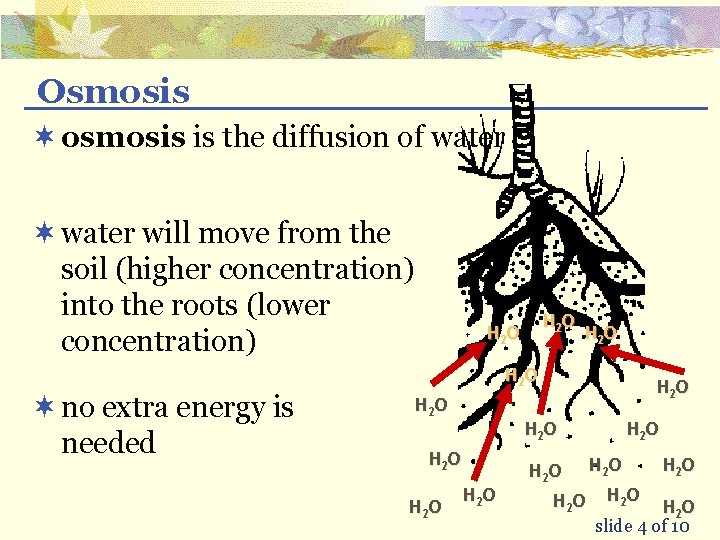 Osmosis

✶ **osmosis** is the diffusion of water

✶ water will move from the soil (higher concentration) into the roots (lower concentration)

✶ no extra energy is needed

$H_2O$ $H_2O$ $H_2O$

$H_2O$

$H_2O$

$H_2O$

$H_2O$ $H_2O$

$H_2O$ $H_2O$ $H_2O$ $H_2O$

$H_2O$ $H_2O$ $H_2O$ $H_2O$ $H_2O$

slide 4 of 10